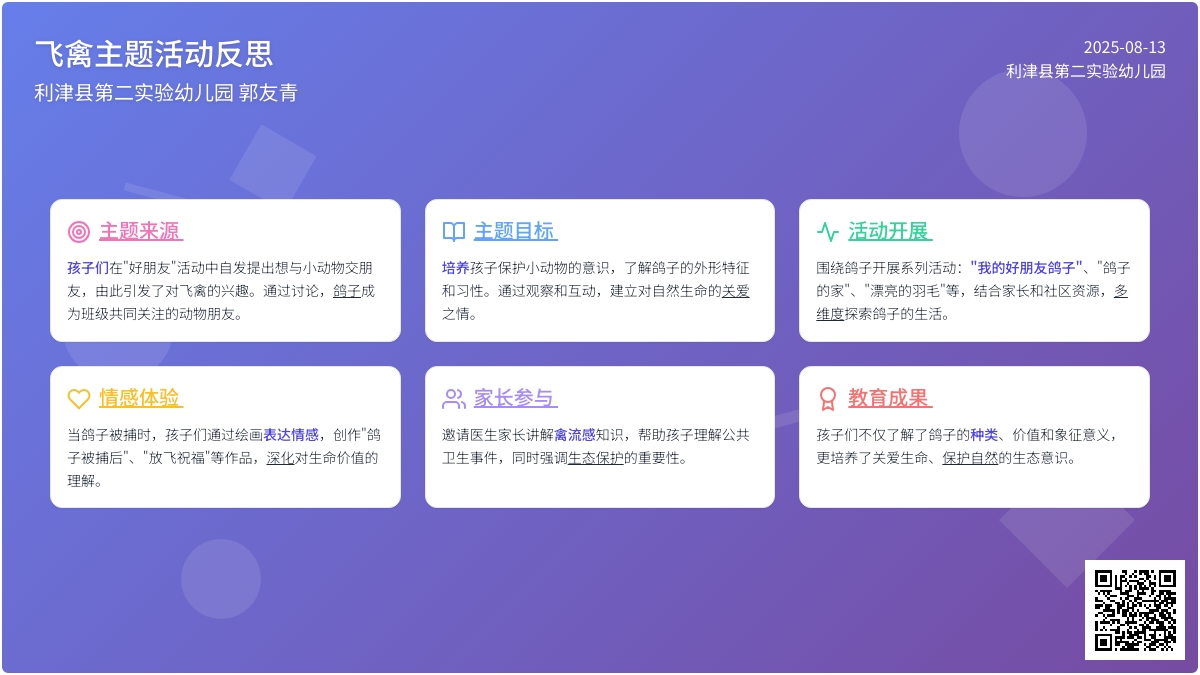 飞禽主题活动反思
利津县第二实验幼儿园 郭友青

2025-08-13
利津县第二实验幼儿园

主题来源

孩子们在"好朋友"活动中自发提出想与小动物交朋友，由此引发了对飞禽的兴趣。通过讨论，鸽子成为班级共同关注的动物朋友。

主题目标

培养孩子保护小动物的意识，了解鸽子的外形特征和习性。通过观察和互动，建立对自然生命的关爱之情。

活动开展

围绕鸽子开展系列活动："我的好朋友鸽子"、"鸽子的家"、"漂亮的羽毛"等，结合家长和社区资源，多维度探索鸽子的生活。

情感体验

当鸽子被捕时，孩子们通过绘画表达情感，创作"鸽子被捕后"、"放飞祝福"等作品，深化对生命价值的理解。

家长参与

邀请医生家长讲解禽流感知识，帮助孩子理解公共卫生事件，同时强调生态保护的重要性。

教育成果

孩子们不仅了解了鸽子的种类、价值和象征意义，更培养了关爱生命、保护自然的生态意识。